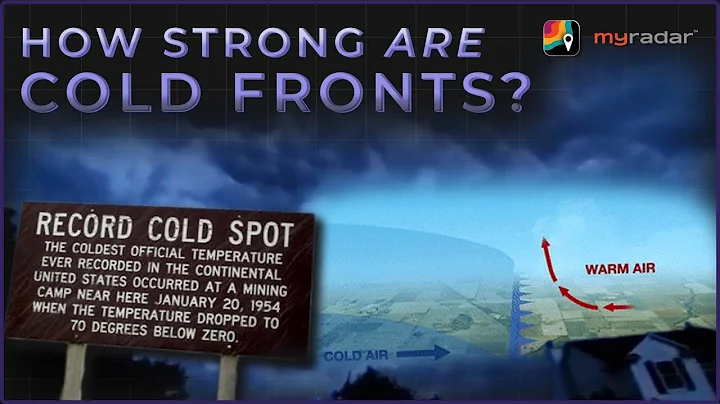 HOW STRONG ARE COLD FRONTS?

myradar™

RECORD COLD SPOT
THE COLDEST OFFICIAL TEMPERATURE EVER RECORDED IN THE CONTINENTAL UNITED STATES OCCURRED AT A MINING CAMP NEAR HERE JANUARY 20, 1954 WHEN THE TEMPERATURE DROPPED TO 70 DEGREES BELOW ZERO.

WARM AIR

COLD AIR